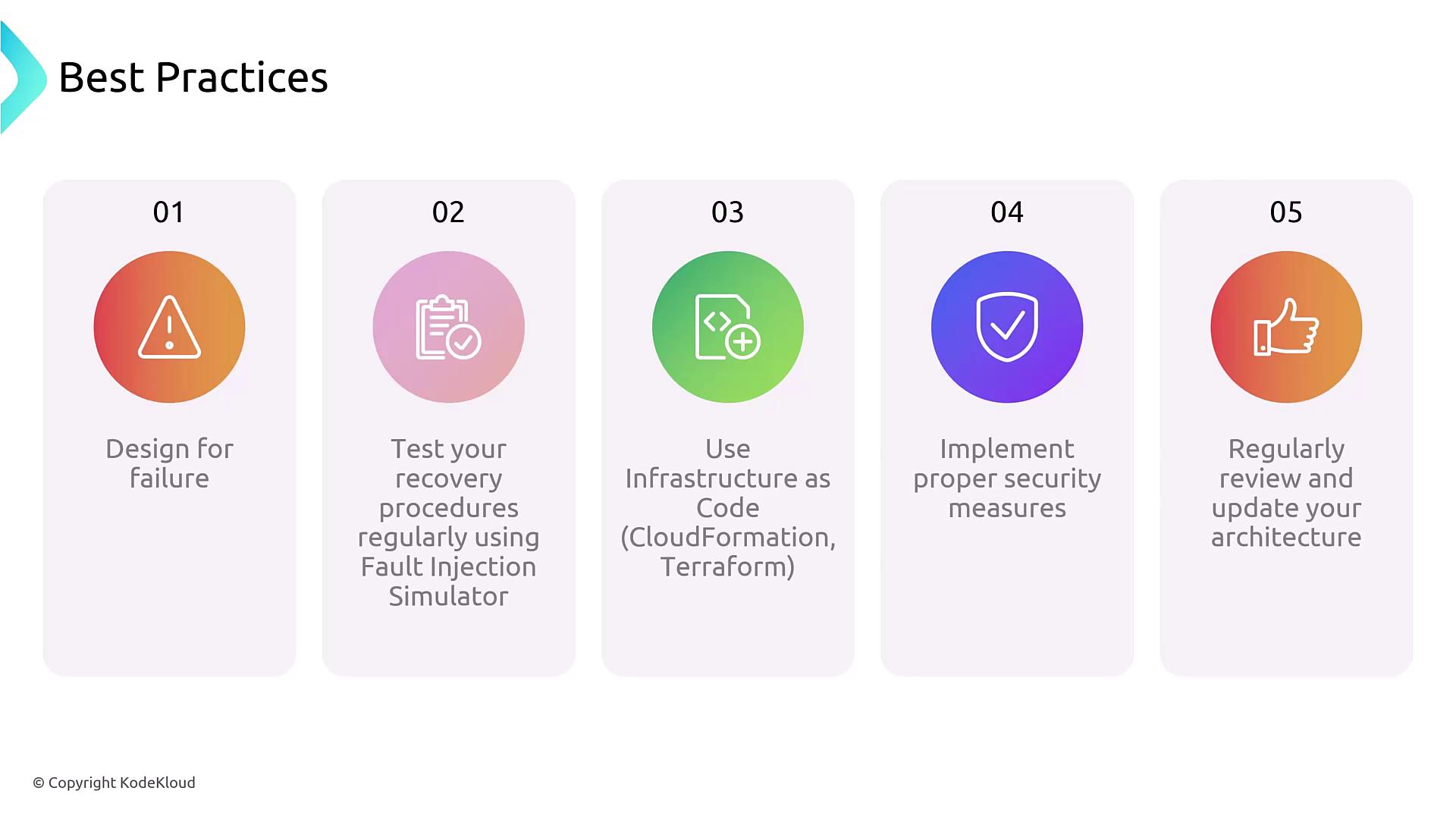 Best Practices

01

Design for failure

02

Test your recovery procedures regularly using Fault Injection Simulator

03

Use Infrastructure as Code (CloudFormation, Terraform)

04

Implement proper security measures

05

Regularly review and update your architecture

© Copyright KodeKloud